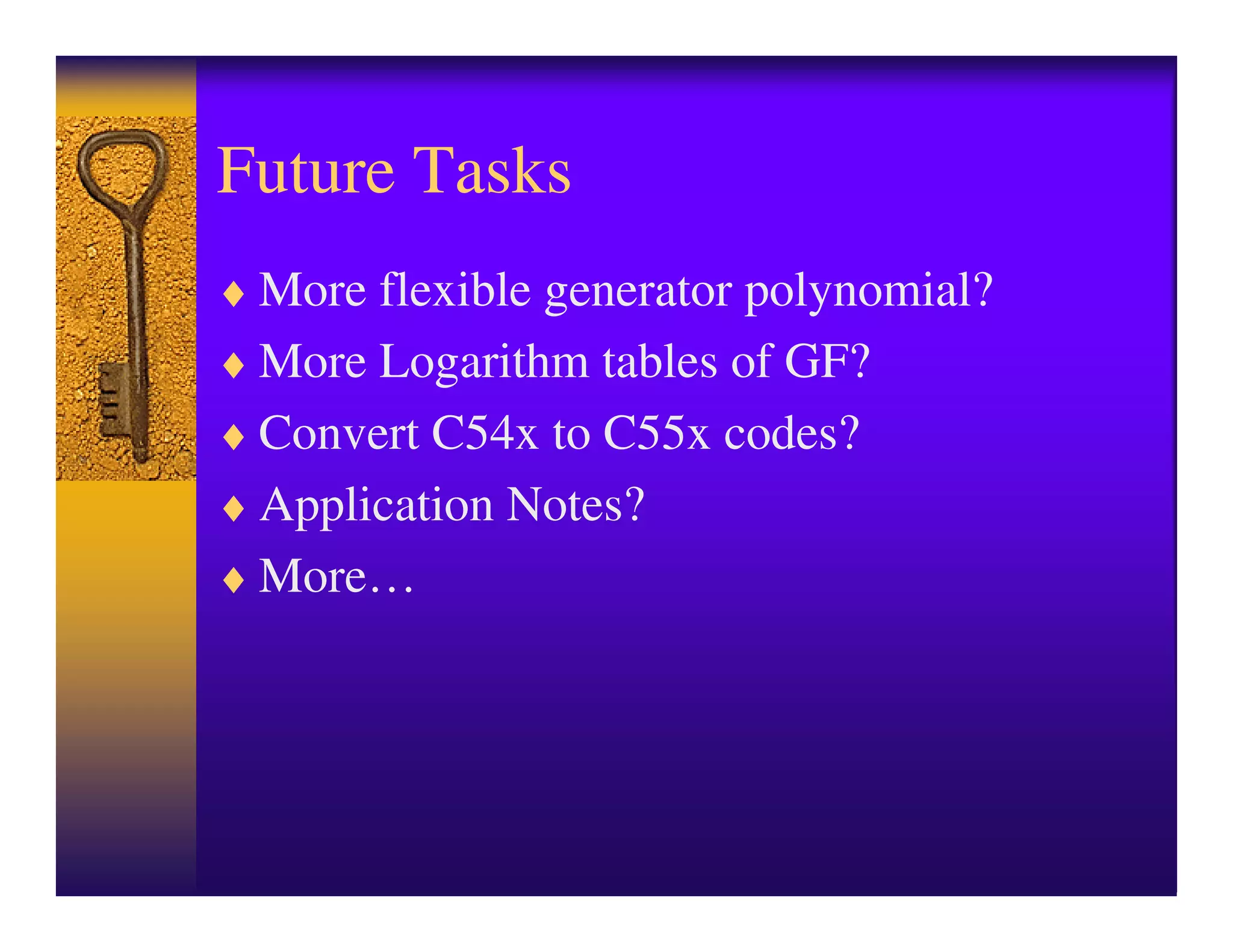 Future Tasks

♦ More flexible generator polynomial?
♦ More Logarithm tables of GF?
♦ Convert C54x to C55x codes?
♦ Application Notes?
♦ More…